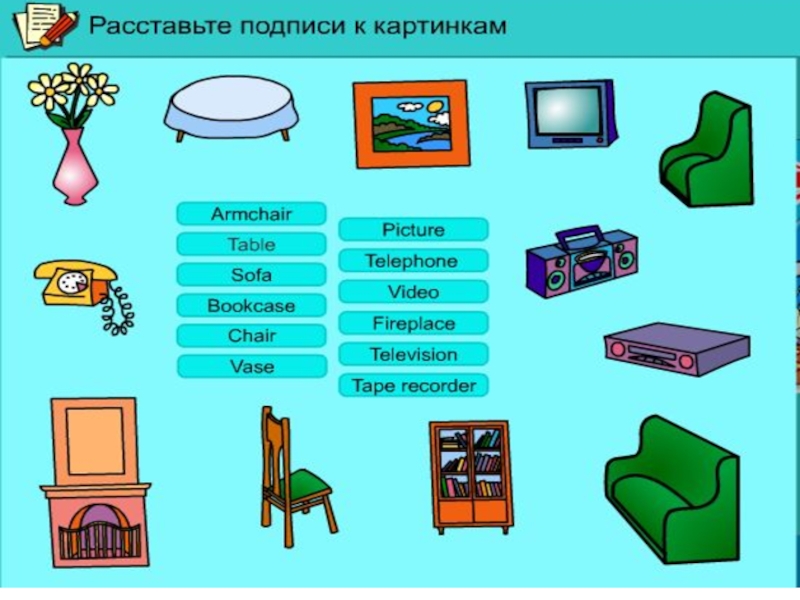 Расставьте подписи к картинкам

Armchair
Table
Sofa
Bookcase
Chair
Vase

Picture
Telephone
Video
Fireplace
Television
Tape recorder